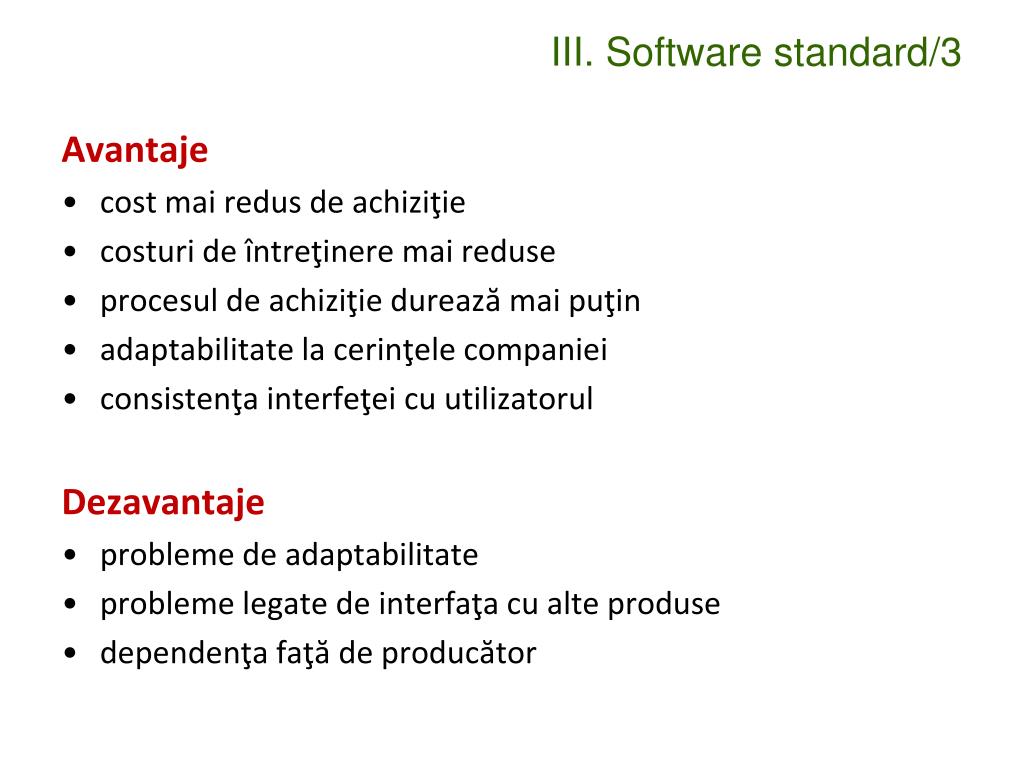 III. Software standard/3

Avantaje
• cost mai redus de achiziţie
• costuri de întreţinere mai reduse
• procesul de achiziţie durează mai puţin
• adaptabilitate la cerinţele companiei
• consistenţa interfeţei cu utilizatorul

Dezavantaje
• probleme de adaptabilitate
• probleme legate de interfaţa cu alte produse
• dependenţa faţă de producător